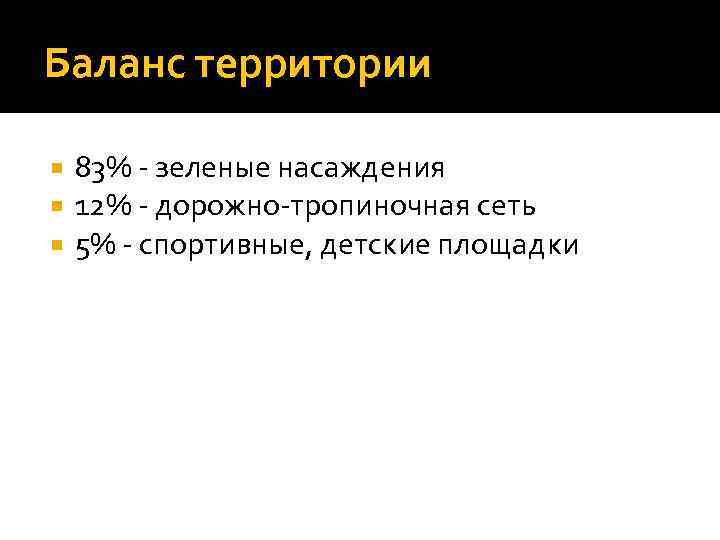 Баланс территории

83% - зеленые насаждения
12% - дорожно-тропиночная сеть
5% - спортивные, детские площадки